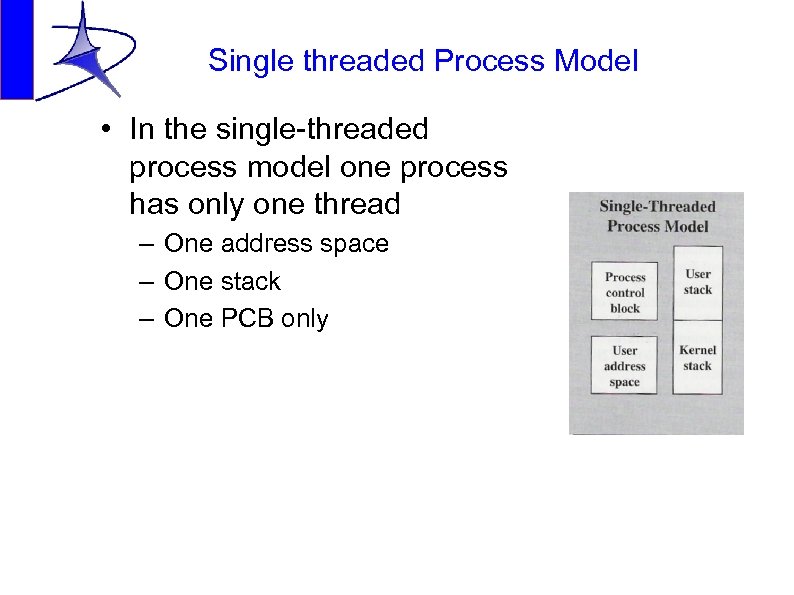 Single threaded Process Model

• In the single-threaded process model one process has only one thread
– One address space
– One stack
– One PCB only

Single-Threaded Process Model

Process control block

User stack

User address space

Kernel stack